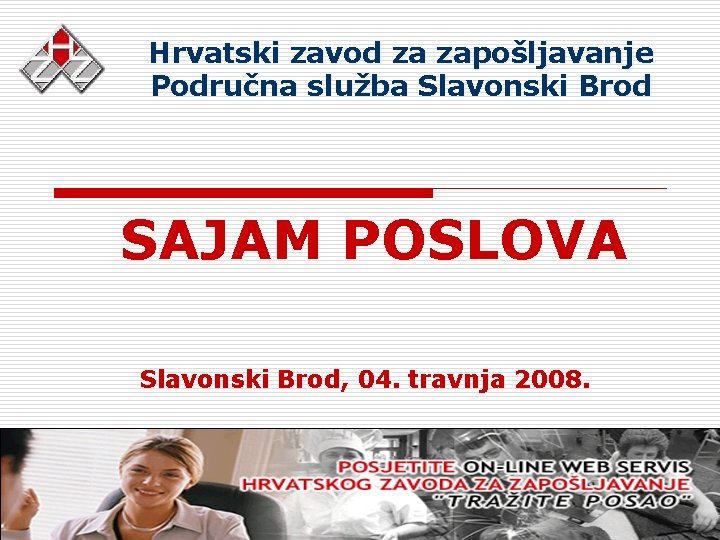 Hrvatski zavod za zapošljavanje
Područna služba Slavonski Brod

SAJAM POSLOVA

Slavonski Brod, 04. travnja 2008.

POSJETITE ON-LINE WEB SERVIS
HRVATSKOG ZAVODA ZA ZAPOŠLJAVANJE
"TRAŽITE POSAO"